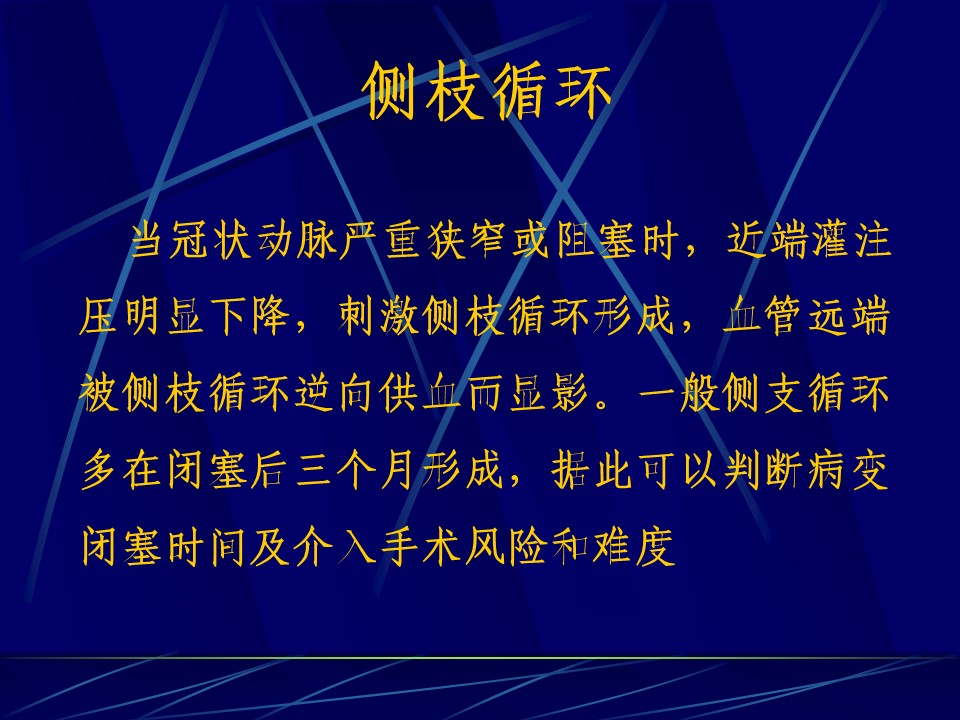 侧枝循环

当冠状动脉严重狭窄或阻塞时，近端灌注压明显下降，刺激侧枝循环形成，血管远端被侧枝循环逆向供血而显影。一般侧支循环多在闭塞后三个月形成，据此可以判断病变闭塞时间及介入手术风险和难度